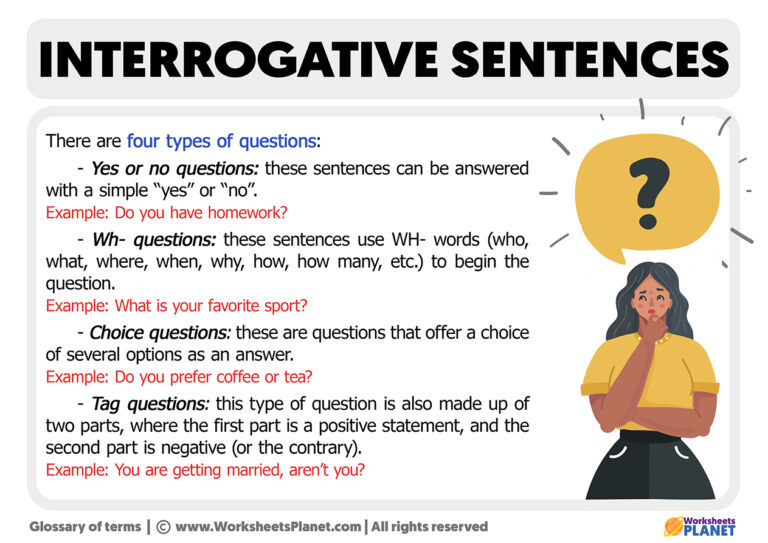 INTERROGATIVE SENTENCES

There are four types of questions:

- Yes or no questions: these sentences can be answered with a simple “yes” or “no”.
Example: Do you have homework?

- Wh- questions: these sentences use WH- words (who, what, where, when, why, how, how many, etc.) to begin the question.
Example: What is your favorite sport?

- Choice questions: these are questions that offer a choice of several options as an answer.
Example: Do you prefer coffee or tea?

- Tag questions: this type of question is also made up of two parts, where the first part is a positive statement, and the second part is negative (or the contrary).
Example: You are getting married, aren’t you?

?

Glossary of terms | © www.WorksheetsPlanet.com | All rights reserved

Worksheets PLANET